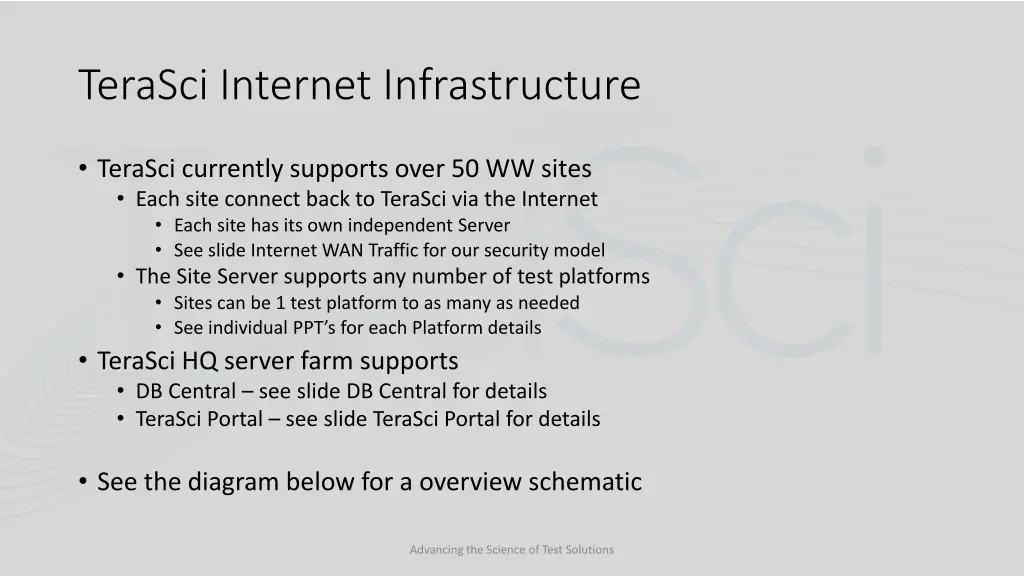 TeraSci Internet Infrastructure

• TeraSci currently supports over 50 WW sites
• Each site connect back to TeraSci via the Internet
• Each site has its own independent Server
• See slide Internet WAN Traffic for our security model
• The Site Server supports any number of test platforms
• Sites can be 1 test platform to as many as needed
• See individual PPT's for each Platform details
• TeraSci HQ server farm supports
• DB Central – see slide DB Central for details
• TeraSci Portal – see slide TeraSci Portal for details

• See the diagram below for a overview schematic

Advancing the Science of Test Solutions